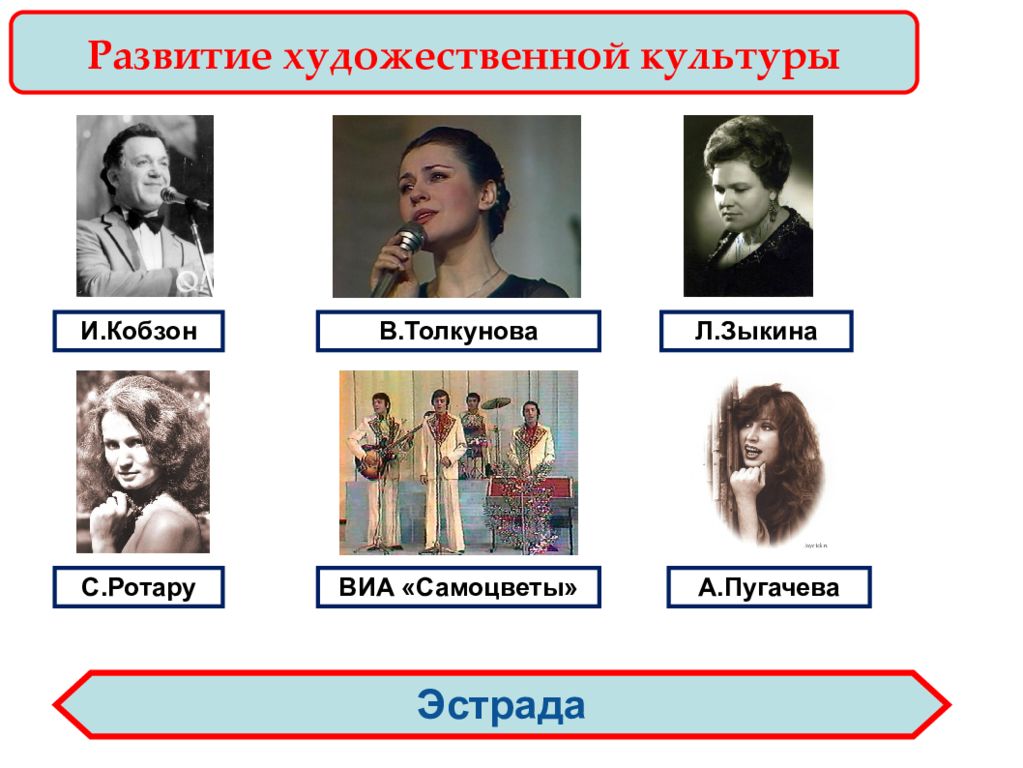 Развитие художественной культуры

И.Кобзон

В.Толкунова

Л.Зыкина

С.Ротару

ВИА «Самоцветы»

А.Пугачева

Эстрада